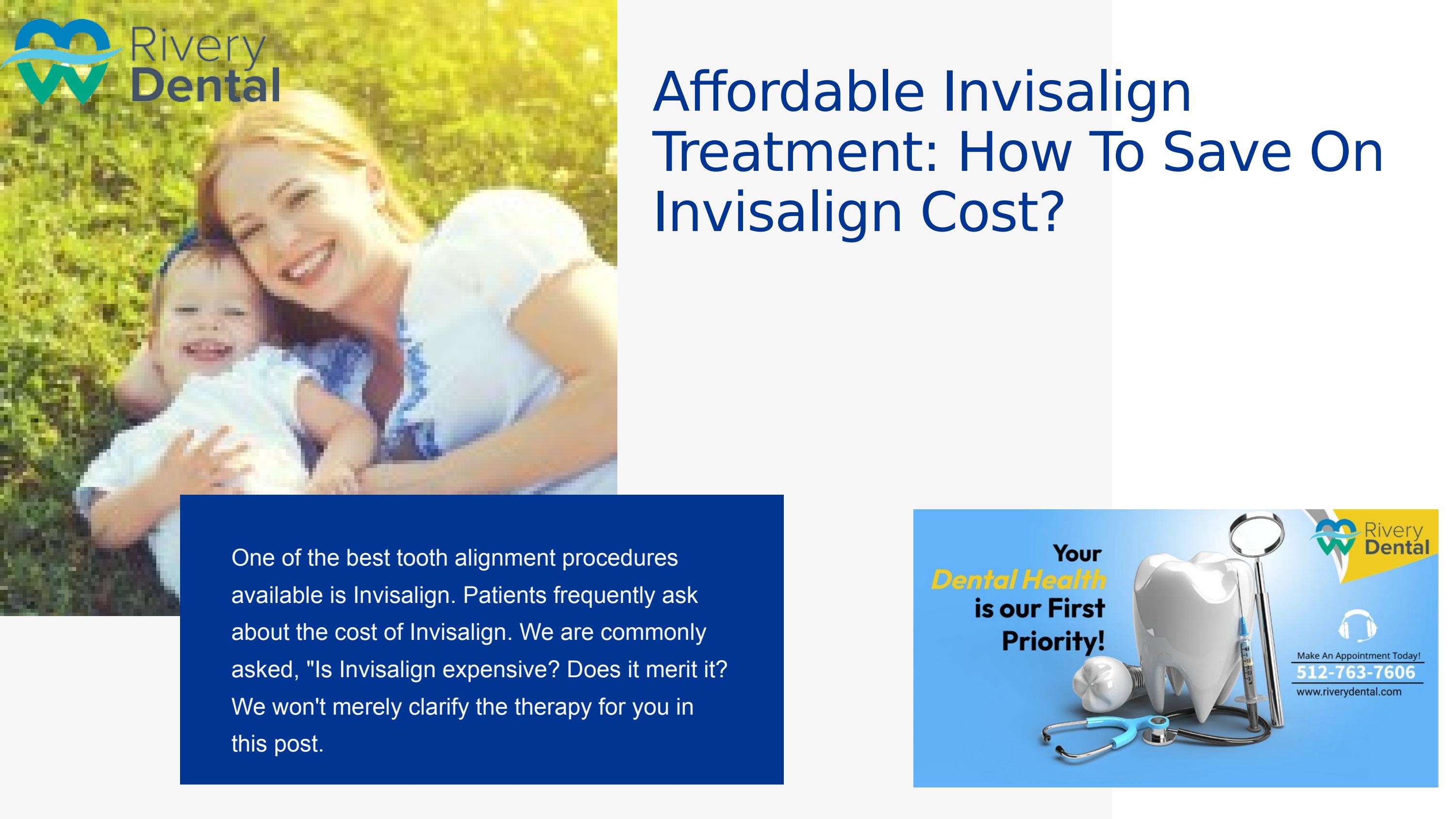 Rivery Dental

Affordable Invisalign Treatment: How To Save On Invisalign Cost?

One of the best tooth alignment procedures available is Invisalign. Patients frequently ask about the cost of Invisalign. We are commonly asked, "Is Invisalign expensive? Does it merit it? We won't merely clarify the therapy for you in this post.

Your Dental Health is our First Priority!

Rivery Dental

Make An Appointment Today!
512-763-7606
www.riverydental.com